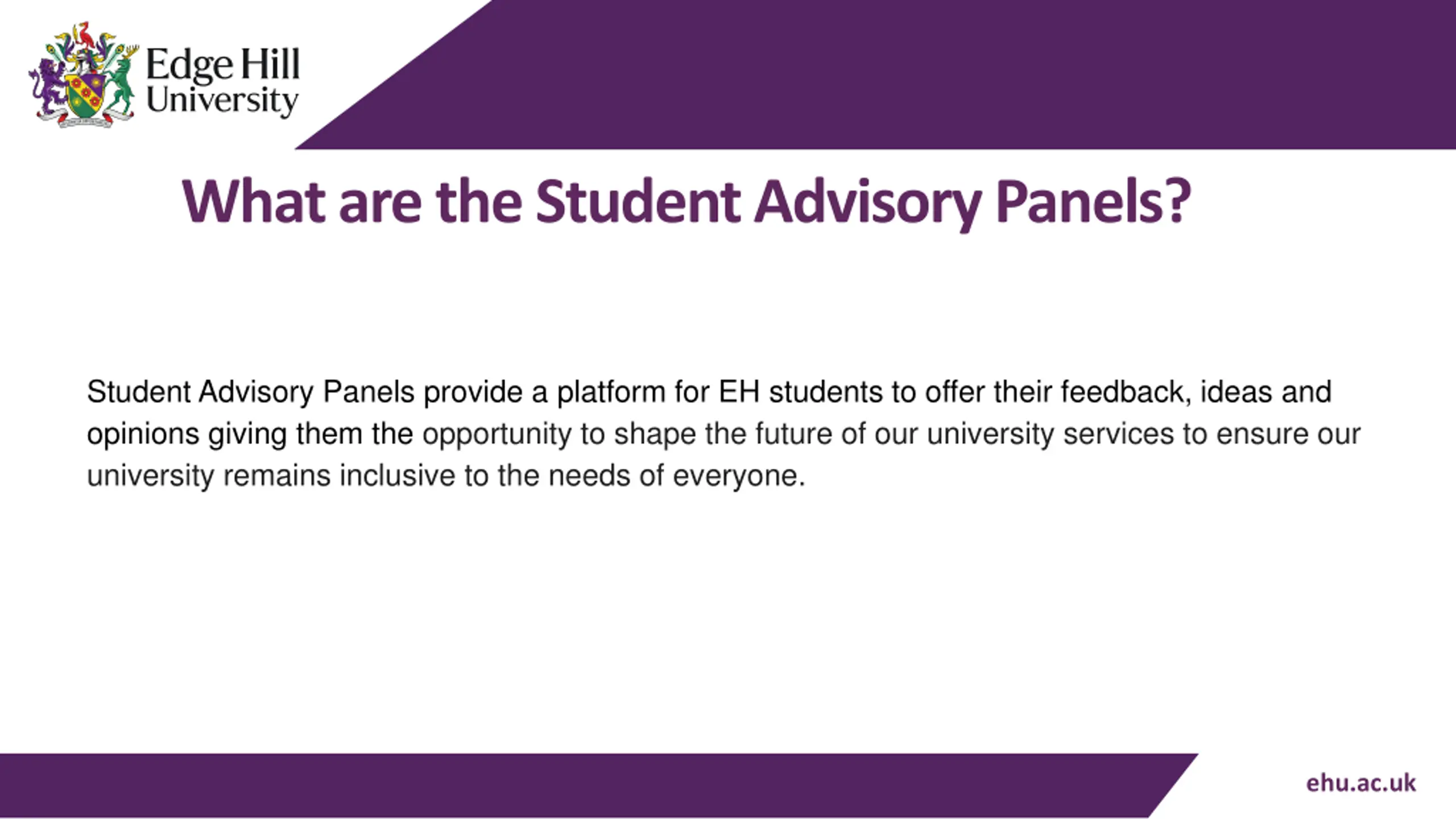 Edge Hill University

What are the Student Advisory Panels?

Student Advisory Panels provide a platform for EH students to offer their feedback, ideas and opinions giving them the opportunity to shape the future of our university services to ensure our university remains inclusive to the needs of everyone.

ehu.ac.uk